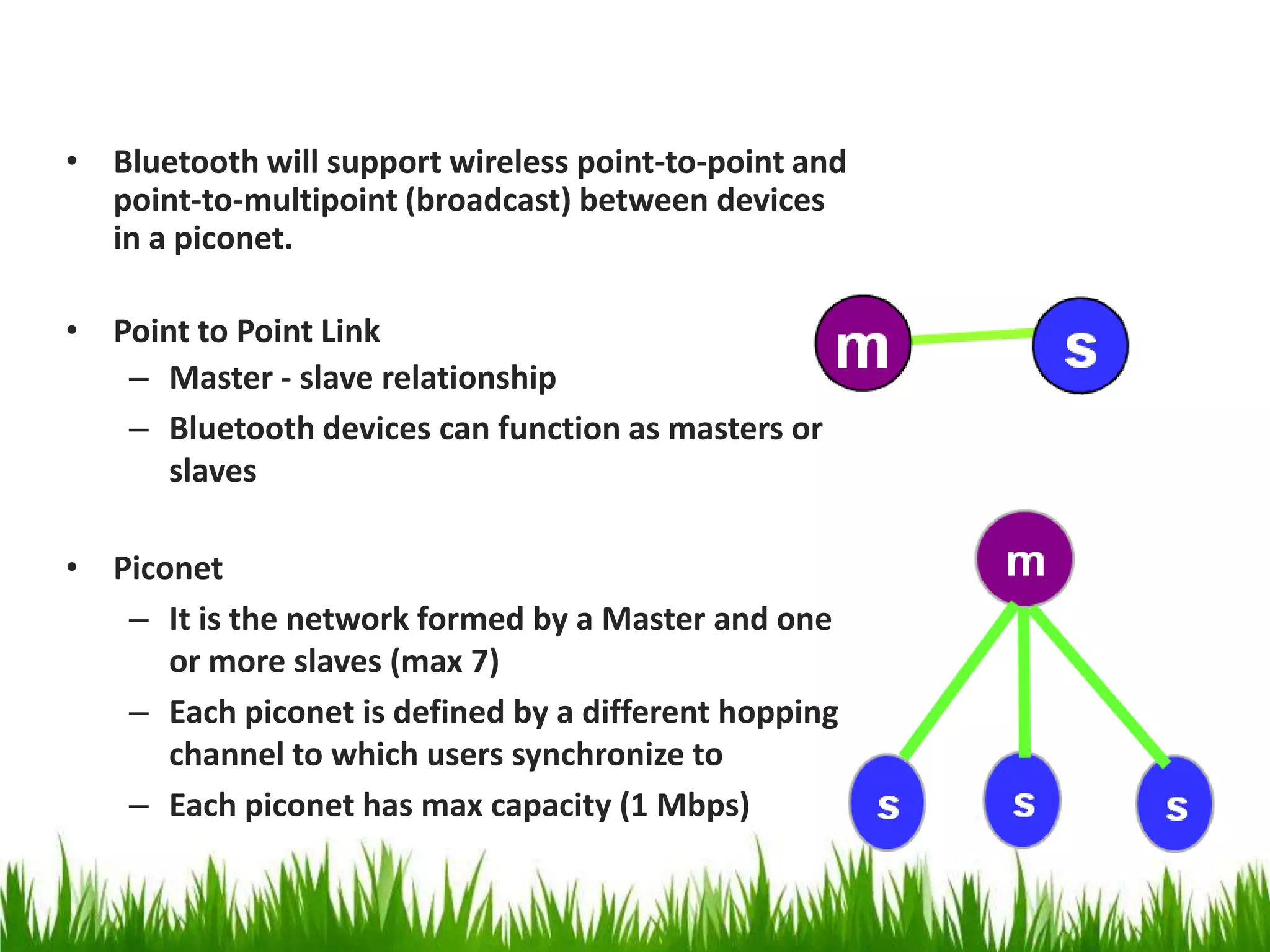 • Bluetooth will support wireless point-to-point and point-to-multipoint (broadcast) between devices in a piconet.

• Point to Point Link
– Master - slave relationship
– Bluetooth devices can function as masters or slaves

m s

• Piconet
– It is the network formed by a Master and one or more slaves (max 7)
– Each piconet is defined by a different hopping channel to which users synchronize to
– Each piconet has max capacity (1 Mbps)

m
s s s